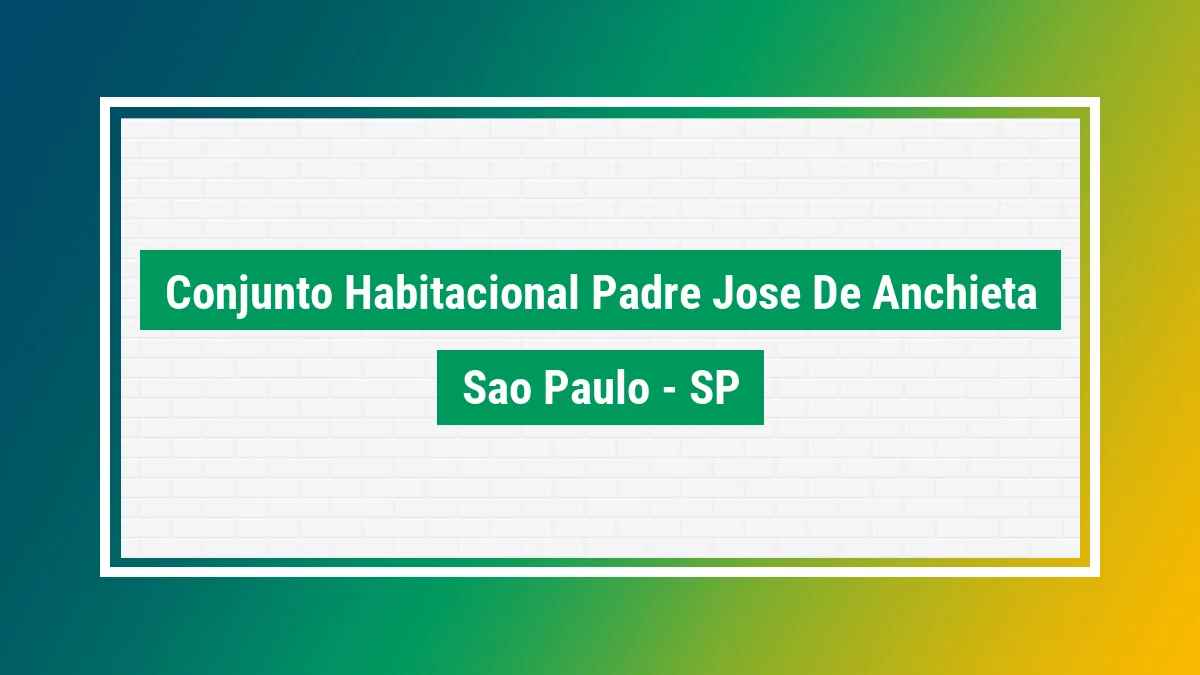 Conjunto Habitacional Padre Jose De Anchieta

Sao Paulo - SP